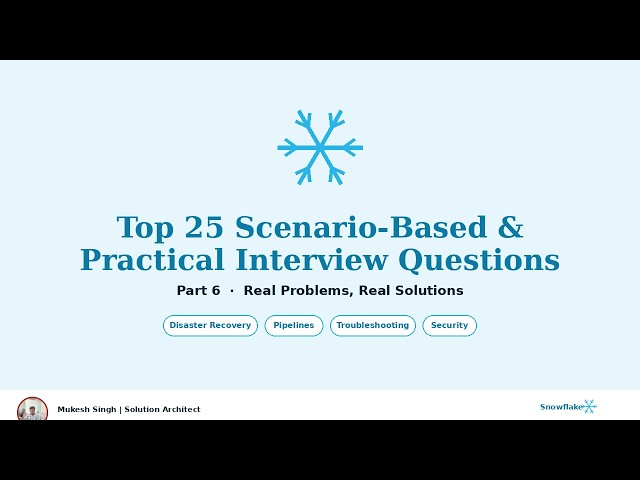 Top 25 Scenario-Based & Practical Interview Questions

Part 6 · Real Problems, Real Solutions

Disaster Recovery

Pipelines

Troubleshooting

Security

Mukesh Singh | Solution Architect

Snowflake